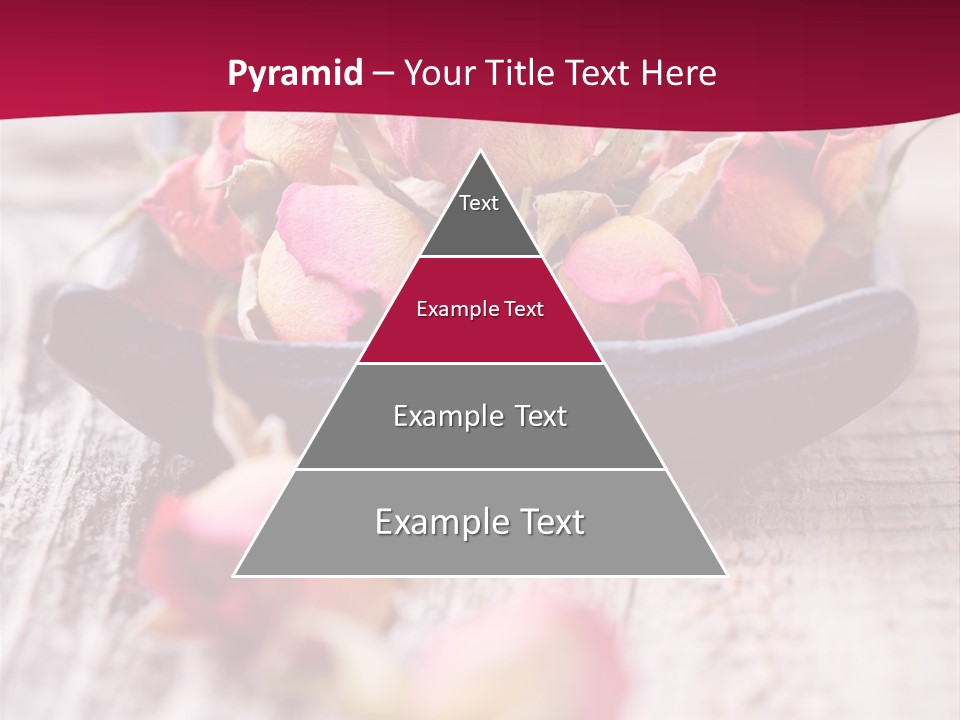 Pyramid – Your Title Text Here

Text

Example Text

Example Text

Example Text